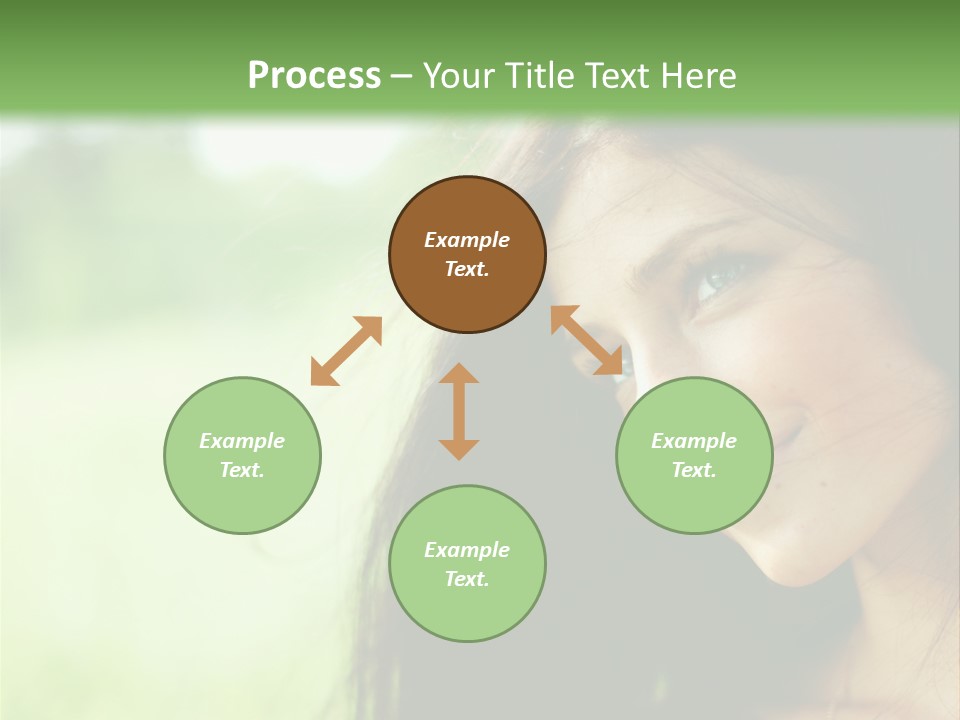 Process – Your Title Text Here

Example Text.

Example Text.

Example Text.

Example Text.